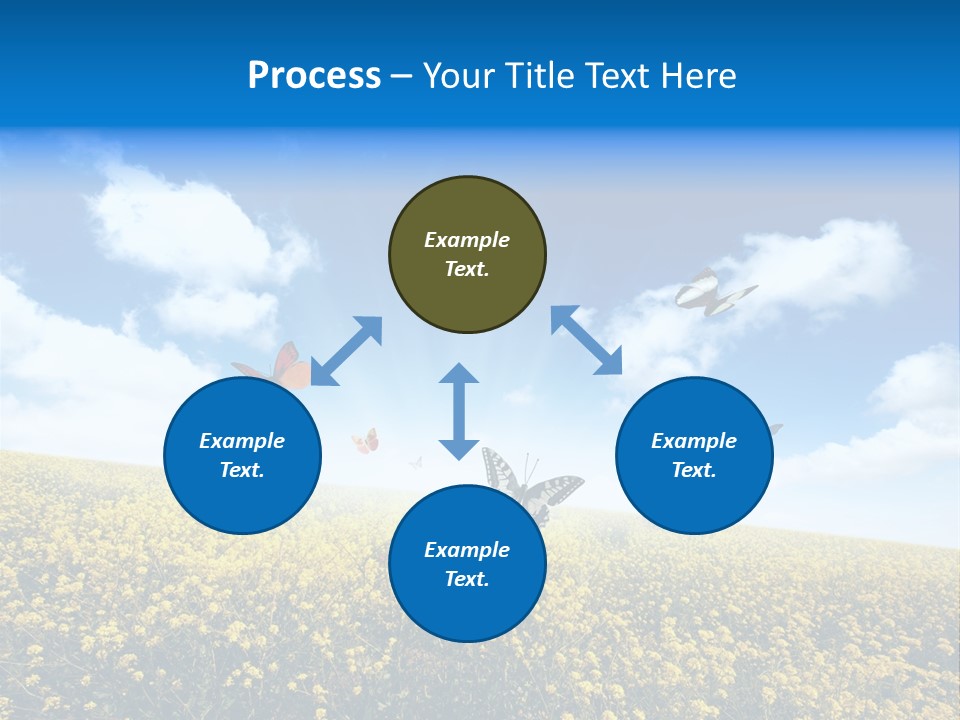 Process – Your Title Text Here

Example Text.

Example Text.

Example Text.

Example Text.